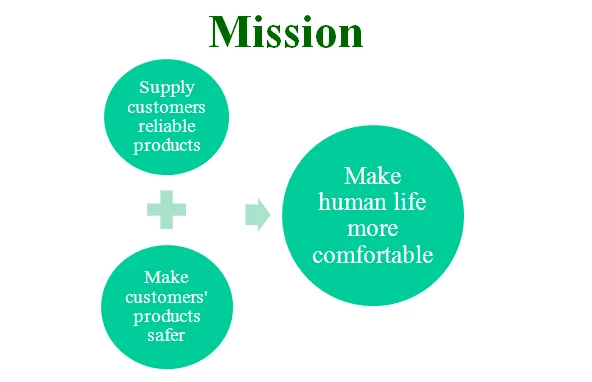 Mission

Supply customers reliable products

Make customers' products safer

Make human life more comfortable